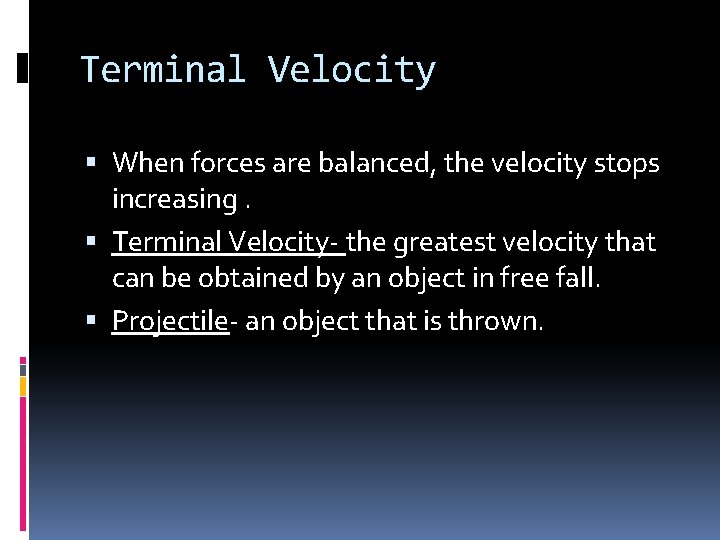 Terminal Velocity

▪ When forces are balanced, the velocity stops increasing .

▪ Terminal Velocity- the greatest velocity that can be obtained by an object in free fall.

▪ Projectile- an object that is thrown.